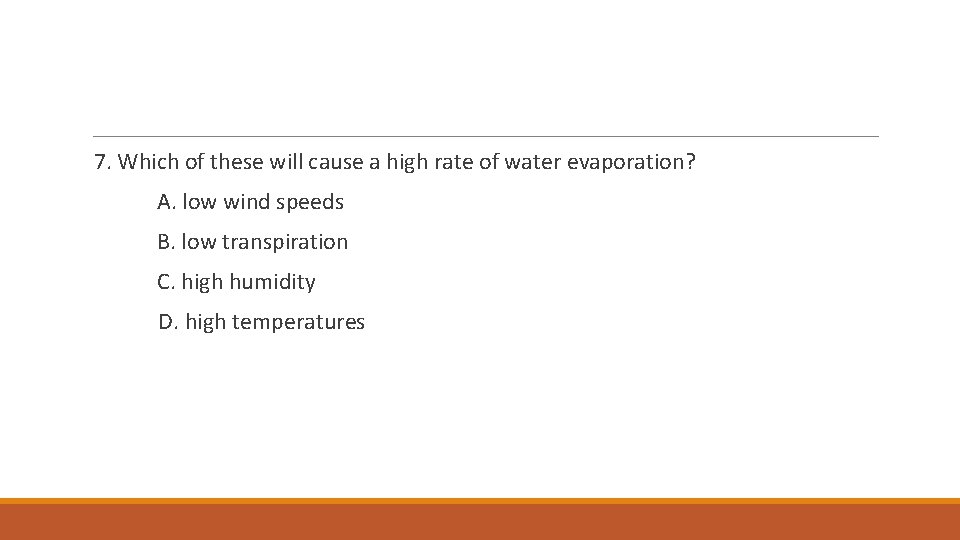 7. Which of these will cause a high rate of water evaporation?

A. low wind speeds

B. low transpiration

C. high humidity

D. high temperatures